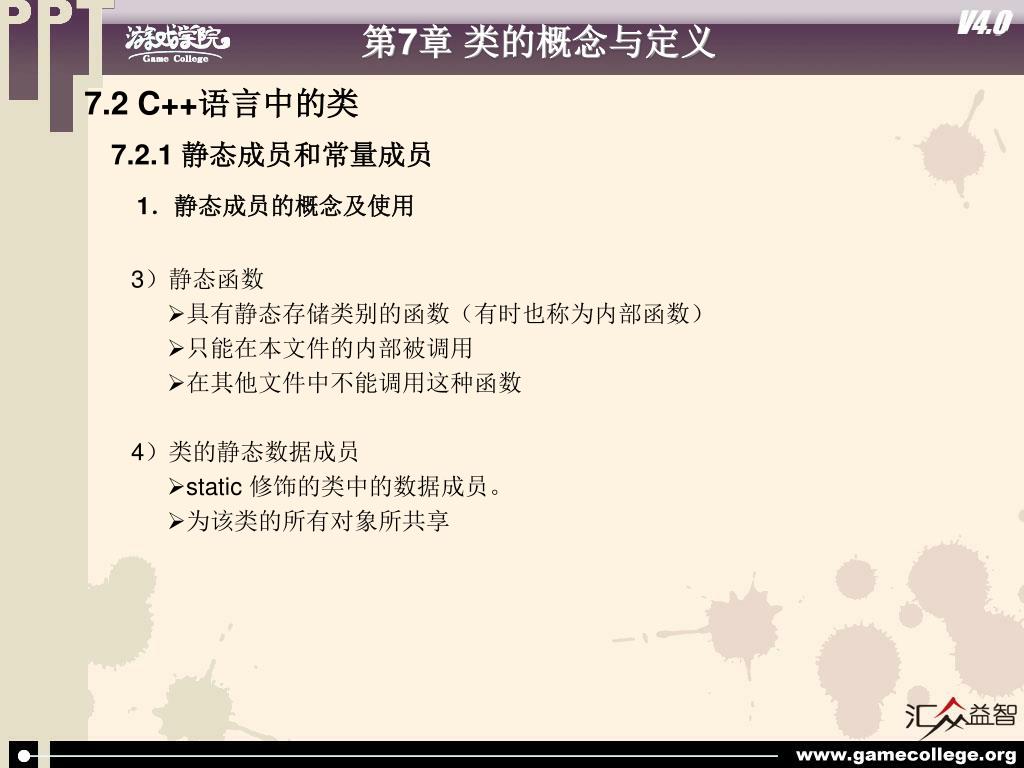 PPT

游戏学院
Game College

第7章 类的概念与定义

V4.0

7.2 C++语言中的类

7.2.1 静态成员和常量成员

1. 静态成员的概念及使用

3）静态函数
➢具有静态存储类别的函数（有时也称为内部函数）
➢只能在本文件的内部被调用
➢在其他文件中不能调用这种函数

4）类的静态数据成员
➢static 修饰的类中的数据成员。
➢为该类的所有对象所共享

汇众益智

www.gamecollege.org